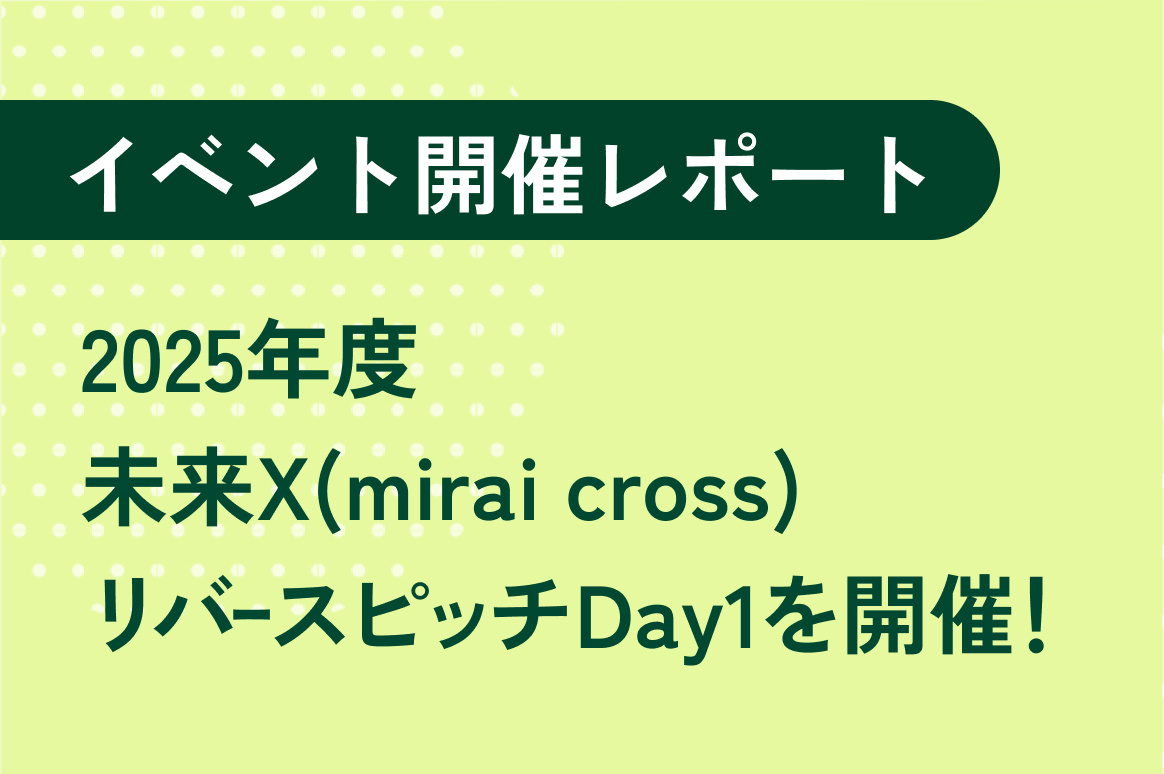 イベント開催レポート

2025年度
未来X(mirai cross)
リバースピッチDay1を開催！